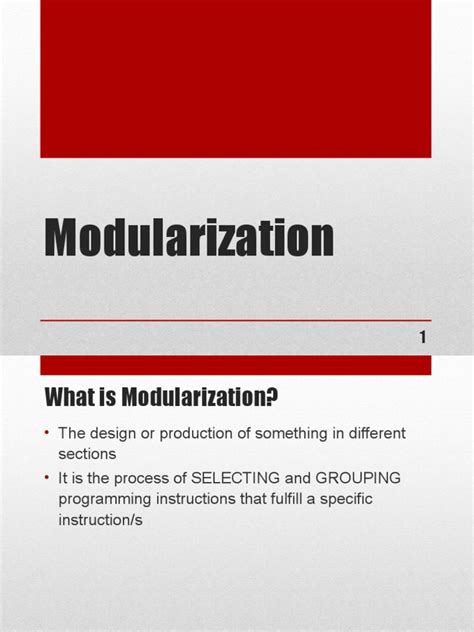 Modularization

1

What is Modularization?

• The design or production of something in different sections
• It is the process of SELECTING and GROUPING programming instructions that fulfill a specific instruction/s